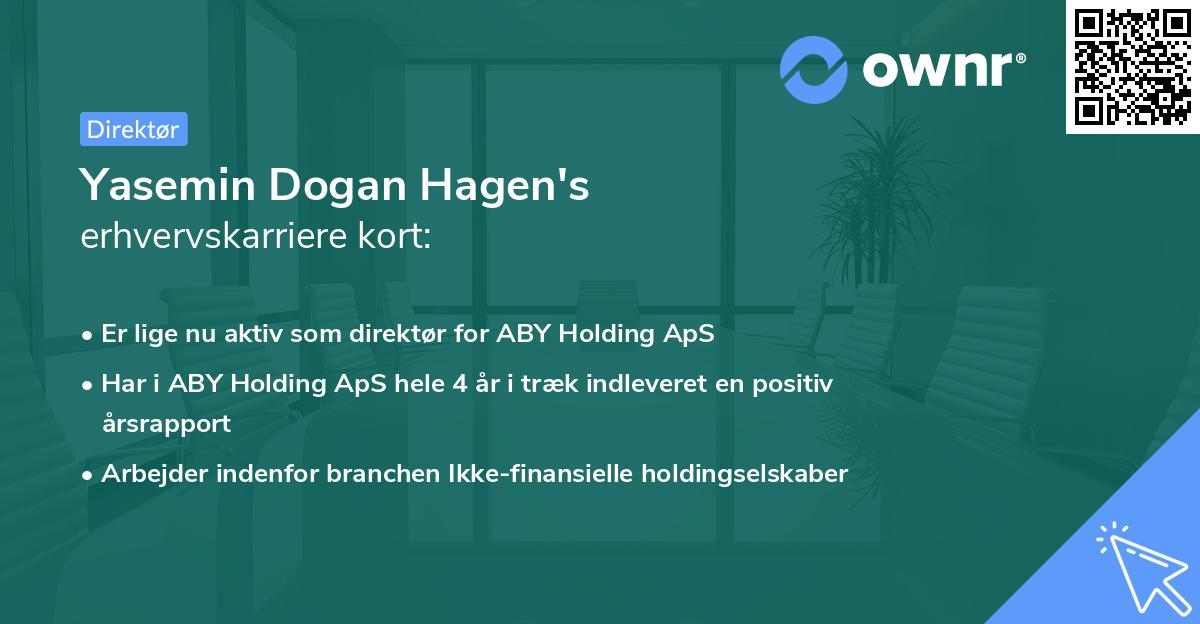 ownr®

Direktør

Yasemin Dogan Hagen's
erhvervskarriere kort:

• Er lige nu aktiv som direktør for ABY Holding ApS
• Har i ABY Holding ApS hele 4 år i træk indleveret en positiv årsrapport
• Arbejder indenfor branchen Ikke-finansielle holdingselskaber